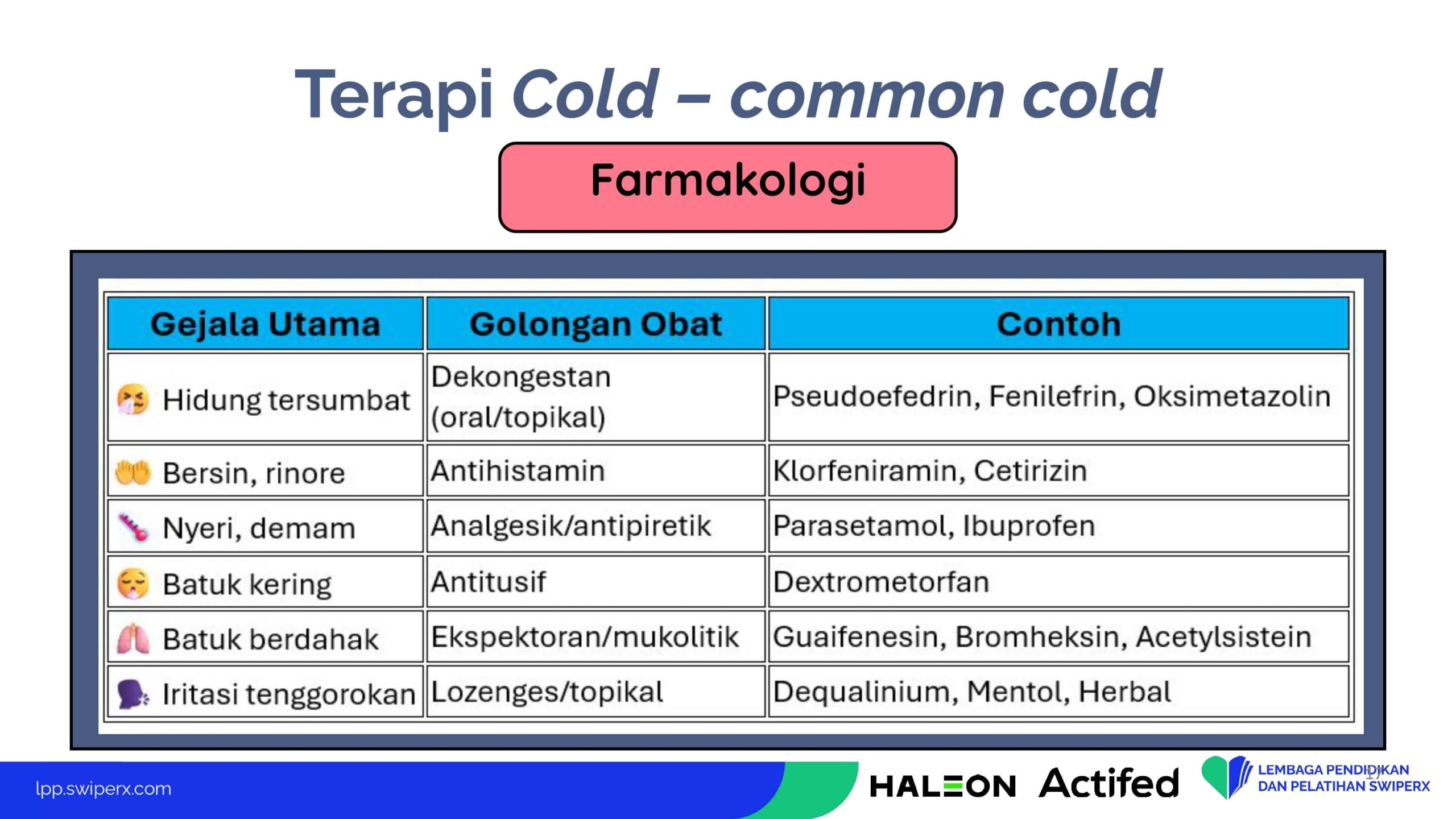 Terapi Cold – common cold

Farmakologi

| Gejala Utama | Golongan Obat | Contoh |
|---|---|---|
| Hidung tersumbat | Dekongestan (oral/topikal) | Pseudoefedrin, Fenilefrin, Oksimetazolin |
| Bersin, rinore | Antihistamin | Klorfeniramin, Cetirizin |
| Nyeri, demam | Analgesik/antipiretik | Parasetamol, Ibuprofen |
| Batuk kering | Antitusif | Dextrometorfan |
| Batuk berdahak | Ekspektoran/mukolitik | Guaifenesin, Bromheksin, Acetylsistein |
| Iritasi tenggorokan | Lozenges/topikal | Dequalinium, Mentol, Herbal |

lpp.swiperx.com

HALEON Actifed LEMBAGA PENDIDIKAN DAN PELATIHAN SWIPERX

17